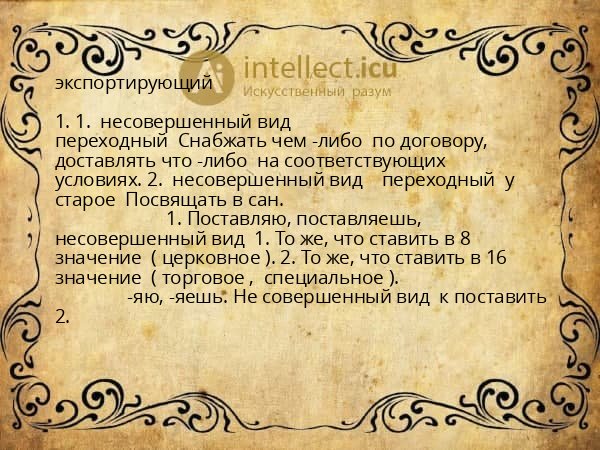 intellect.icu
Искусственный разум

экспортирующий

1. 1. несовершенный вид переходный Снабжать чем -либо по договору, доставлять что -либо на соответствующих условиях. 2. несовершенный вид переходный у старое Посвящать в сан.
1. Поставляю, поставляешь, несовершенный вид 1. То же, что ставить в 8 значение ( церковное ). 2. То же, что ставить в 16 значение ( торговое , специальное ).
-яю, -яешь. Не совершенный вид к поставить 2.